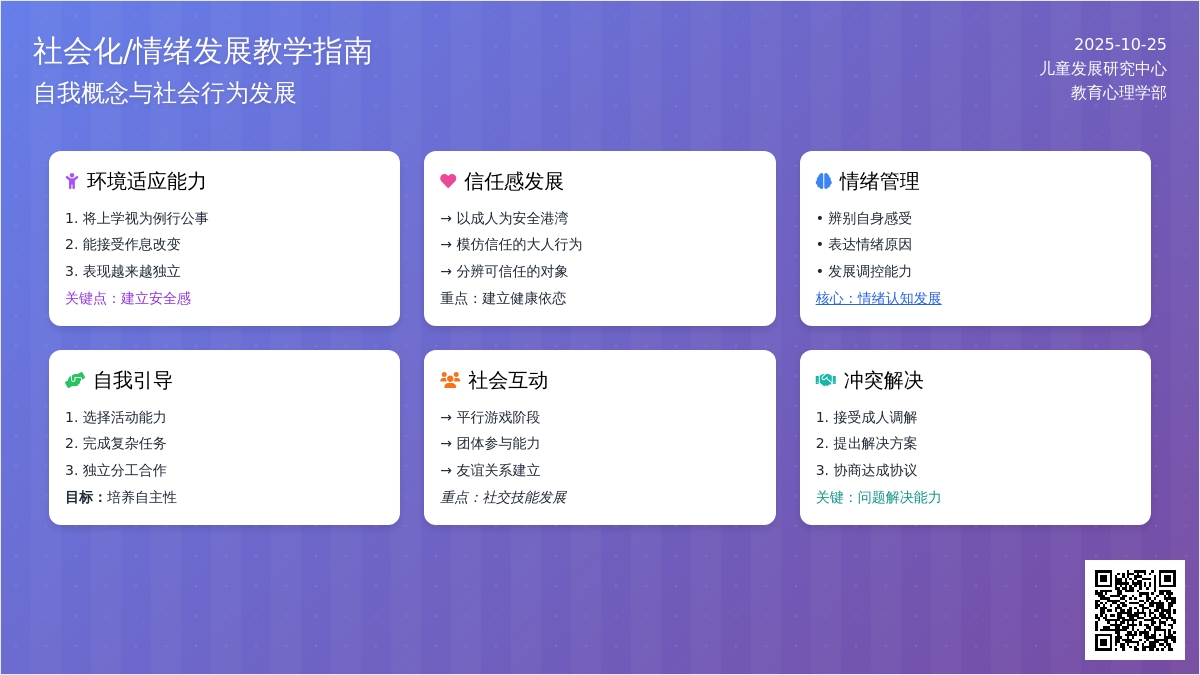 社会化/情绪发展教学指南
自我概念与社会行为发展

2025-10-25
儿童发展研究中心
教育心理学部

环境适应能力
1. 将上学视为例行公事
2. 能接受作息改变
3. 表现越来越独立
关键点：建立安全感

信任感发展
→ 以成人为安全港湾
→ 模仿信任的大人行为
→ 分辨可信任的对象
重点：建立健康依恋

情绪管理
• 辨别自身感受
• 表达情绪原因
• 发展调控能力
核心：情绪认知发展

自我引导
1. 选择活动能力
2. 完成复杂任务
3. 独立分工合作
目标：培养自主性

社会互动
→ 平行游戏阶段
→ 团体参与能力
→ 友谊关系建立
重点：社交技能发展

冲突解决
1. 接受成人调解
2. 提出解决方案
3. 协商达成协议
关键：问题解决能力